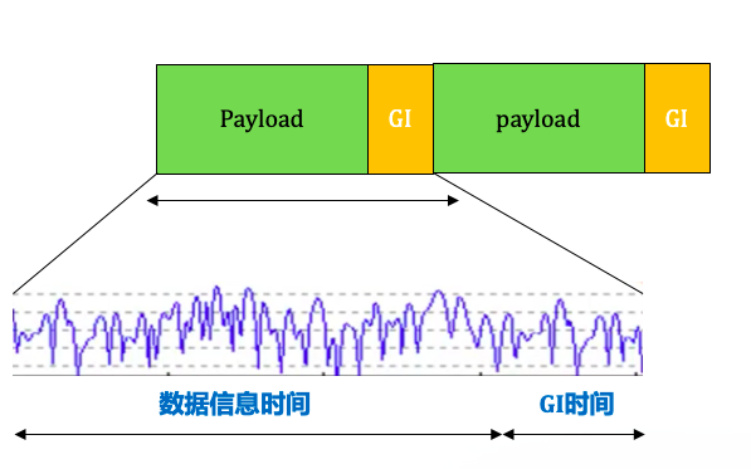 Payload
GI
payload
GI
数据信息时间
GI时间